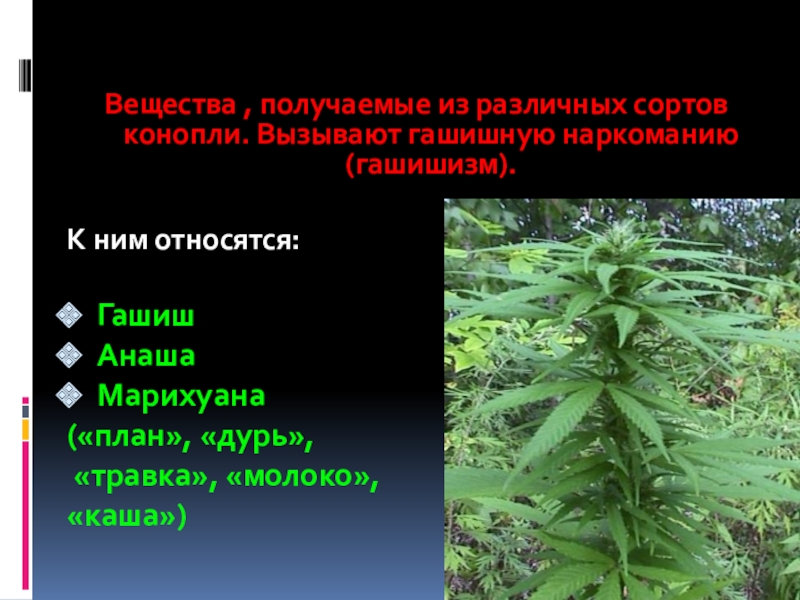 Вещества , получаемые из различных сортов конопли. Вызывают гашишную наркоманию (гашишизм).

К ним относятся:

Гашиш
Анаша
Марихуана
(«план», «дурь», «травка», «молоко», «каша»)